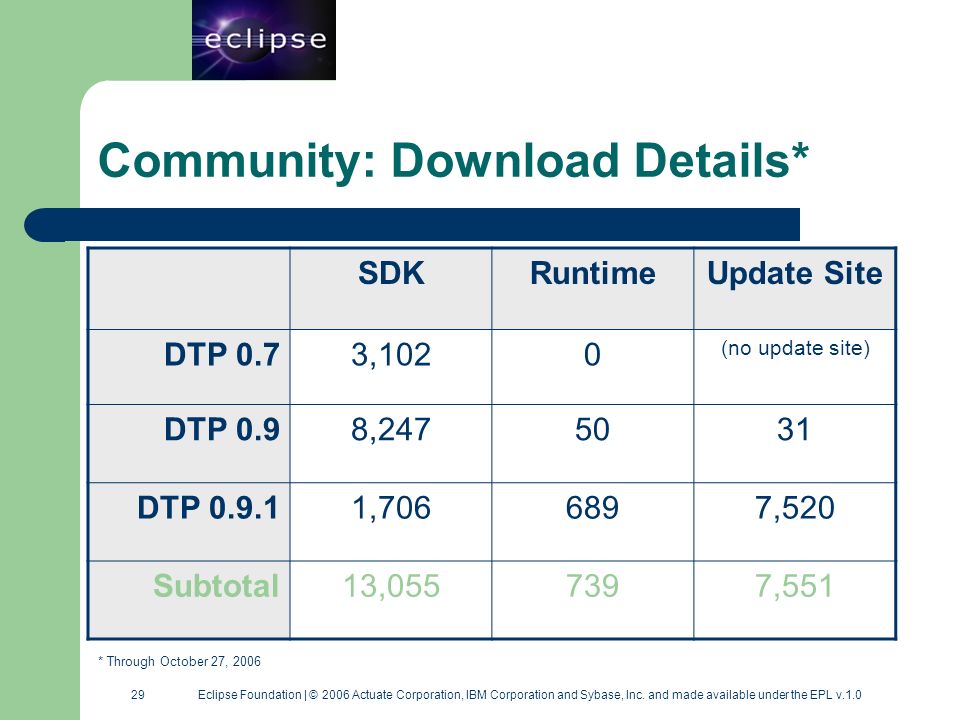 eclipse

Community: Download Details*

| | SDK | Runtime | Update Site |
|---|---|---|---|
| DTP 0.7 | 3,102 | 0 | (no update site) |
| DTP 0.9 | 8,247 | 50 | 31 |
| DTP 0.9.1 | 1,706 | 689 | 7,520 |
| Subtotal | 13,055 | 739 | 7,551 |

* Through October 27, 2006

29 Eclipse Foundation | © 2006 Actuate Corporation, IBM Corporation and Sybase, Inc. and made available under the EPL v.1.0